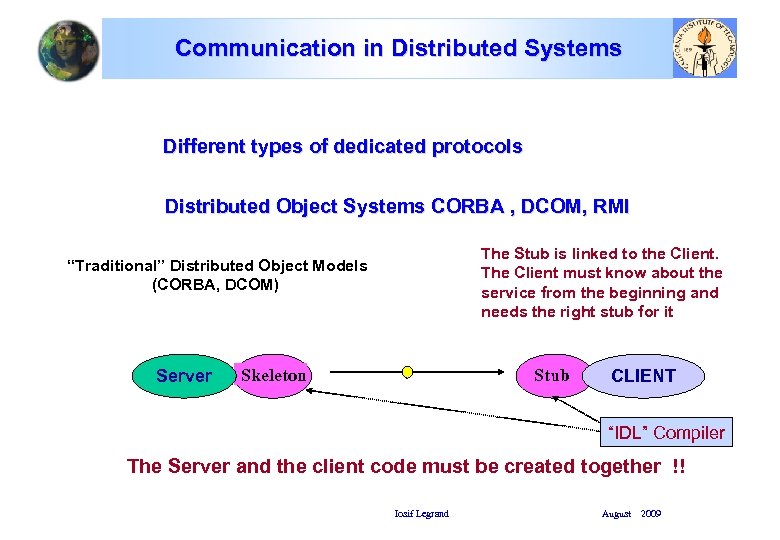 Communication in Distributed Systems

Different types of dedicated protocols

Distributed Object Systems CORBA , DCOM, RMI

"Traditional" Distributed Object Models (CORBA, DCOM)

The Stub is linked to the Client. The Client must know about the service from the beginning and needs the right stub for it

Server

Skeleton

Stub

CLIENT

"IDL" Compiler

The Server and the client code must be created together !!

Iosif Legrand

August 2009